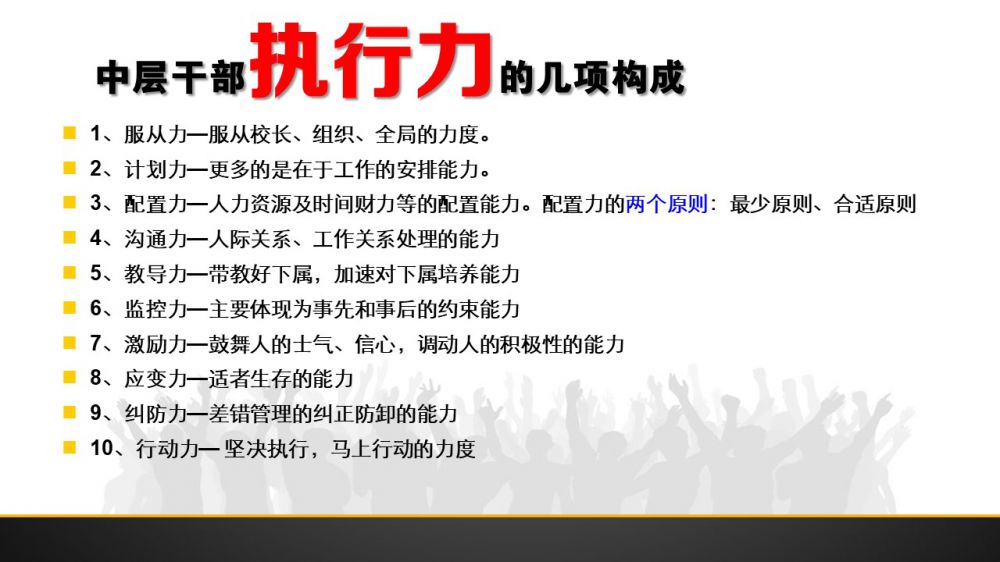 中层干部执行力的几项构成

1、服从力—服从校长、组织、全局的力度。

2、计划力—更多的是在于工作的安排能力。

3、配置力—人力资源及时间财力等的配置能力。配置力的两个原则：最少原则、合适原则

4、沟通力—人际关系、工作关系处理的能力

5、教导力—带教好下属，加速对下属培养能力

6、监控力—主要体现为事先和事后的约束能力

7、激励力—鼓舞人的士气、信心，调动人的积极性的能力

8、应变力—适者生存的能力

9、纠防力—差错管理的纠正防卸的能力

10、行动力— 坚决执行，马上行动的力度